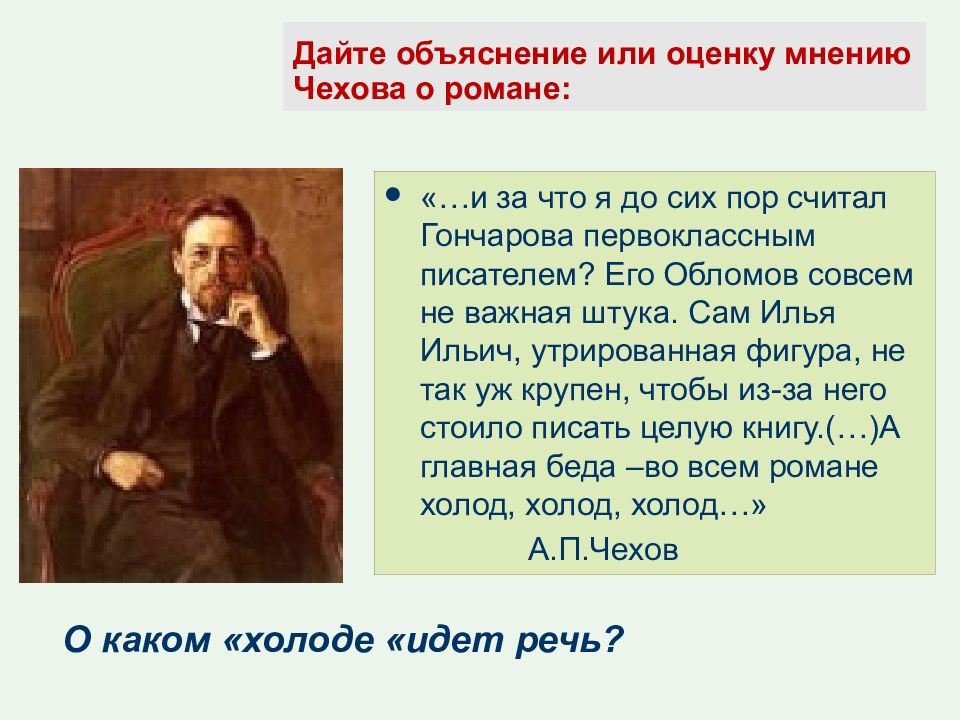 Дайте объяснение или оценку мнению Чехова о романе:

• «…и за что я до сих пор считал Гончарова первоклассным писателем? Его Обломов совсем не важная штука. Сам Илья Ильич, утрированная фигура, не так уж крупен, чтобы из-за него стоило писать целую книгу.(…)А главная беда –во всем романе холод, холод, холод…»

А.П.Чехов

О каком «холоде «идет речь?